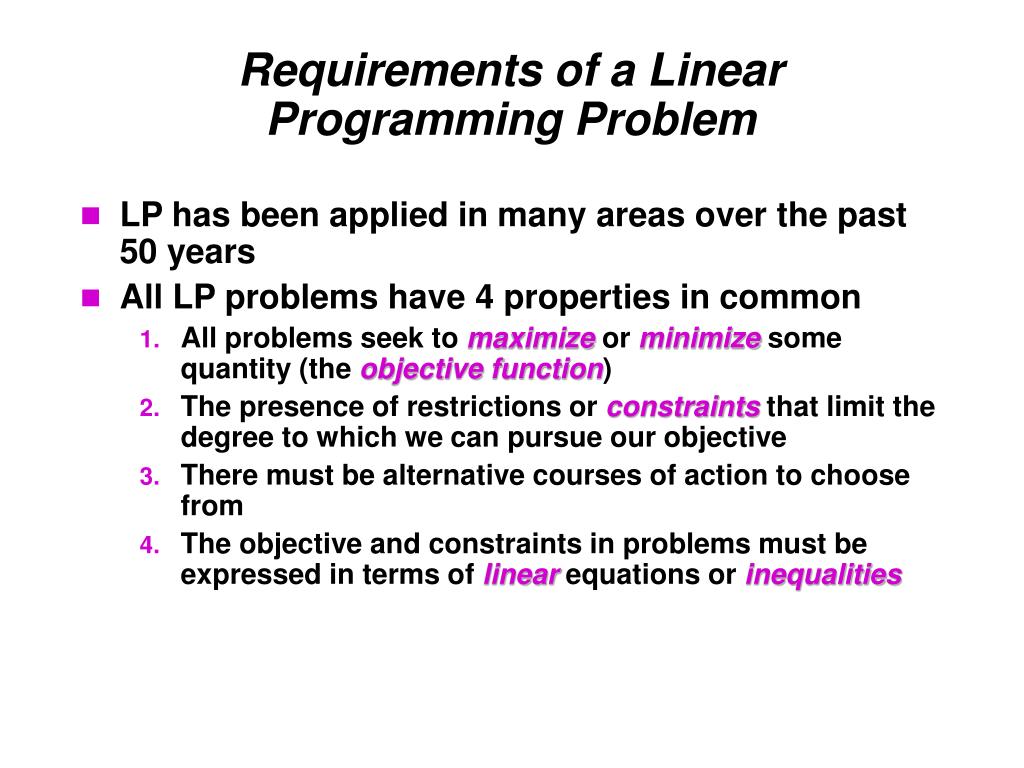 Requirements of a Linear Programming Problem

LP has been applied in many areas over the past 50 years

All LP problems have 4 properties in common

1. All problems seek to maximize or minimize some quantity (the objective function)
2. The presence of restrictions or constraints that limit the degree to which we can pursue our objective
3. There must be alternative courses of action to choose from
4. The objective and constraints in problems must be expressed in terms of linear equations or inequalities